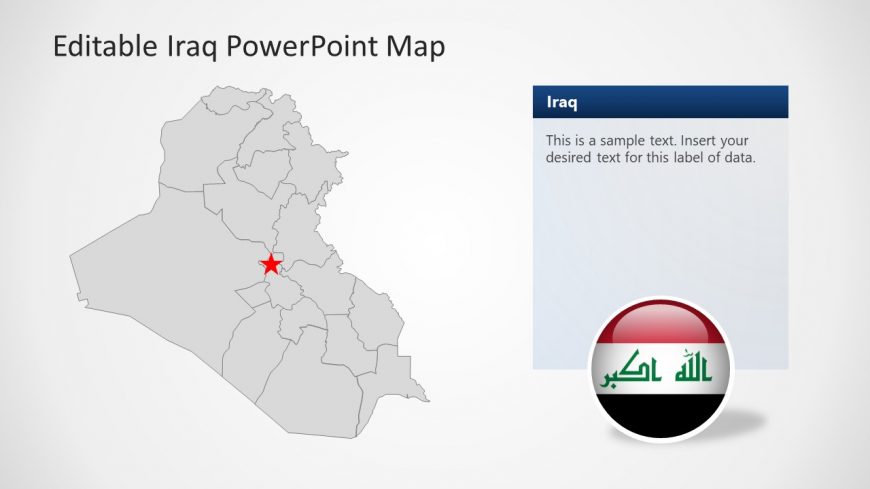 Editable Iraq PowerPoint Map

Iraq

This is a sample text. Insert your desired text for this label of data.

الله اكبر